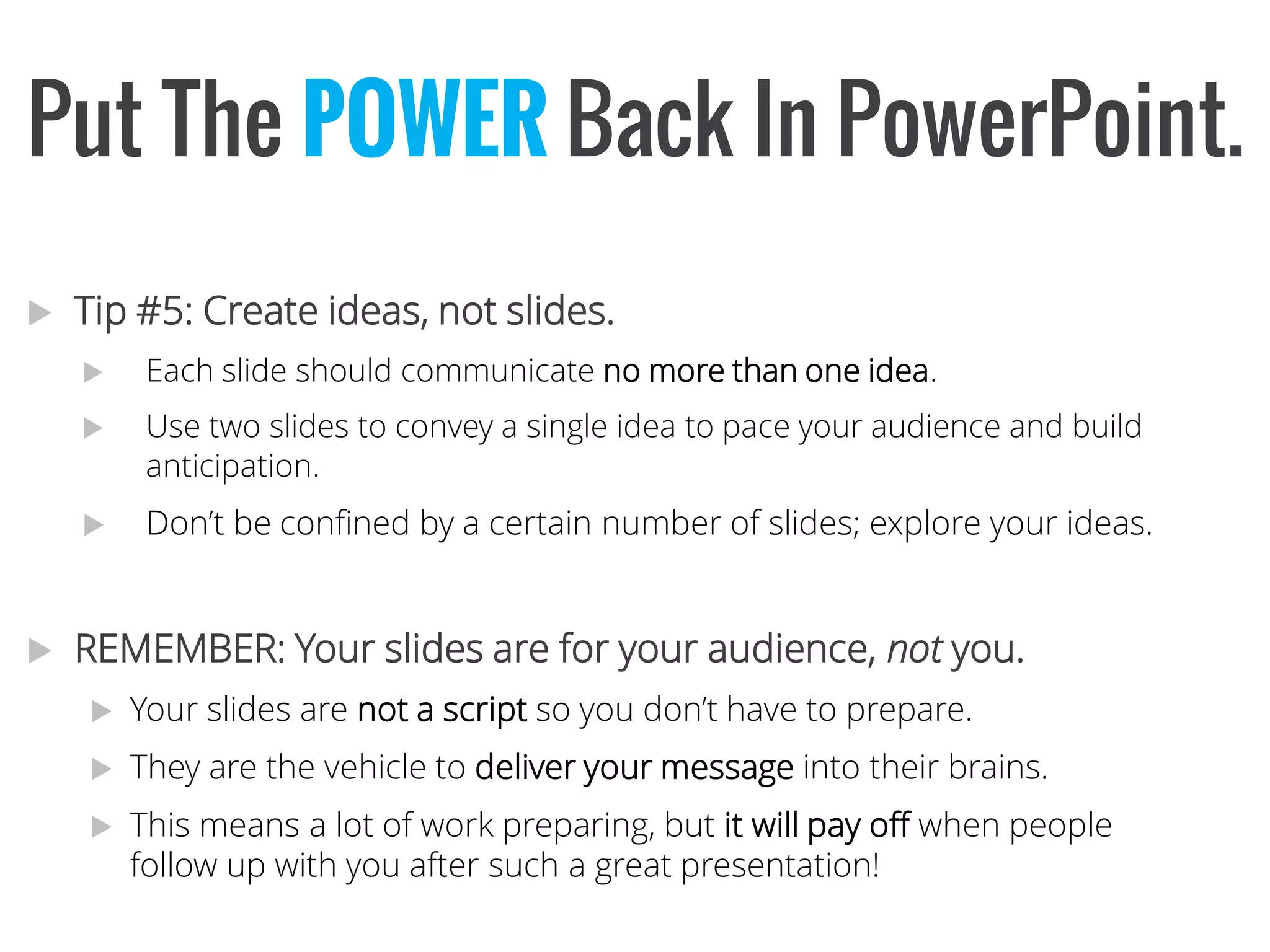 Put The POWER Back In PowerPoint.

▶ Tip #5: Create ideas, not slides.

▶ Each slide should communicate no more than one idea.

▶ Use two slides to convey a single idea to pace your audience and build anticipation.

▶ Don't be confined by a certain number of slides; explore your ideas.

▶ REMEMBER: Your slides are for your audience, not you.

▶ Your slides are not a script so you don't have to prepare.

▶ They are the vehicle to deliver your message into their brains.

▶ This means a lot of work preparing, but it will pay off when people follow up with you after such a great presentation!